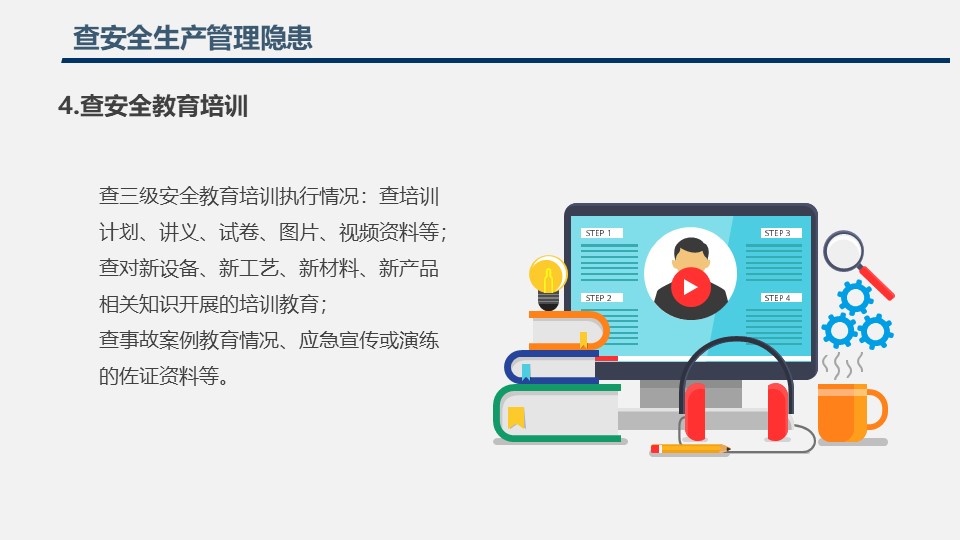 查安全生产管理隐患

4.查安全教育培训

查三级安全教育培训执行情况：查培训计划、讲义、试卷、图片、视频资料等；查对新设备、新工艺、新材料、新产品相关知识开展的培训教育；
查事故案例教育情况、应急宣传或演练的佐证资料等。

STEP 1
STEP 2
STEP 3
STEP 4